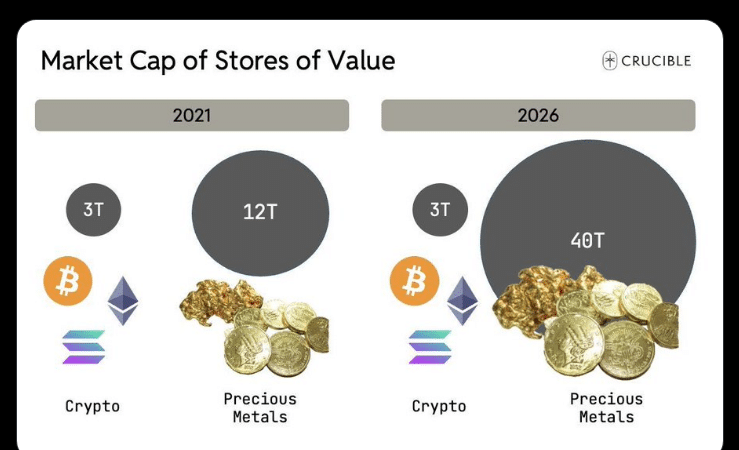 Market Cap of Stores of Value

CRUCIBLE

2021

3T

12T

Crypto

Precious Metals

2026

3T

40T

Crypto

Precious Metals